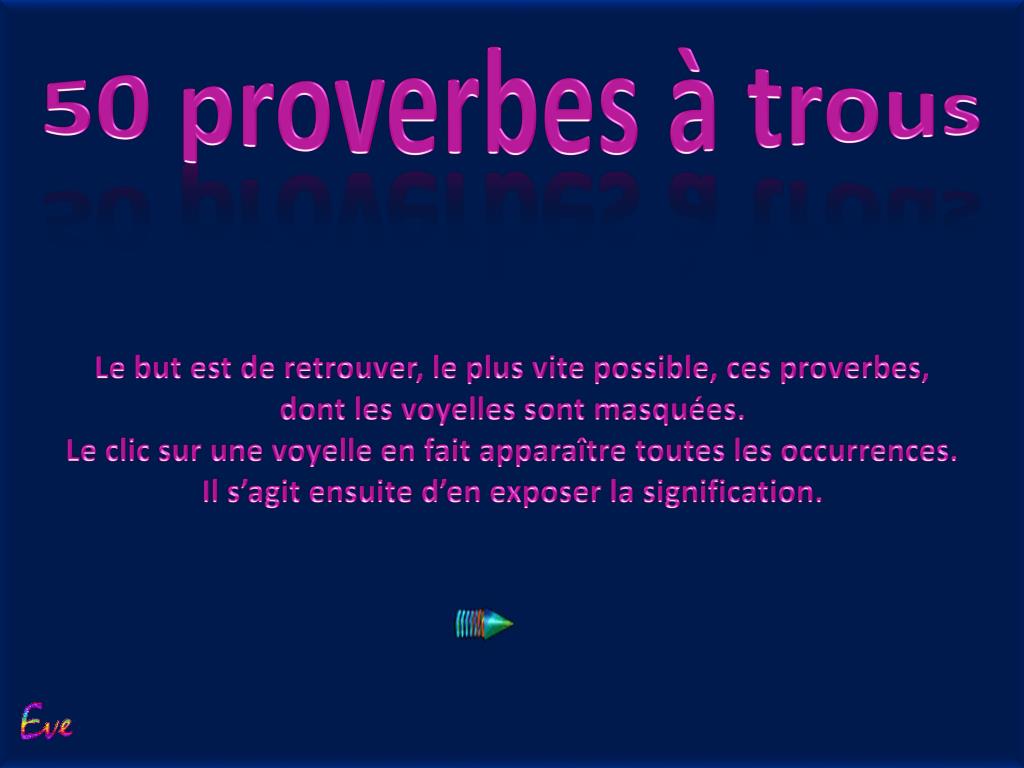 50 proverbes à trous

Le but est de retrouver, le plus vite possible, ces proverbes, dont les voyelles sont masquées.
Le clic sur une voyelle en fait apparaître toutes les occurrences.
Il s'agit ensuite d'en exposer la signification.

Eve